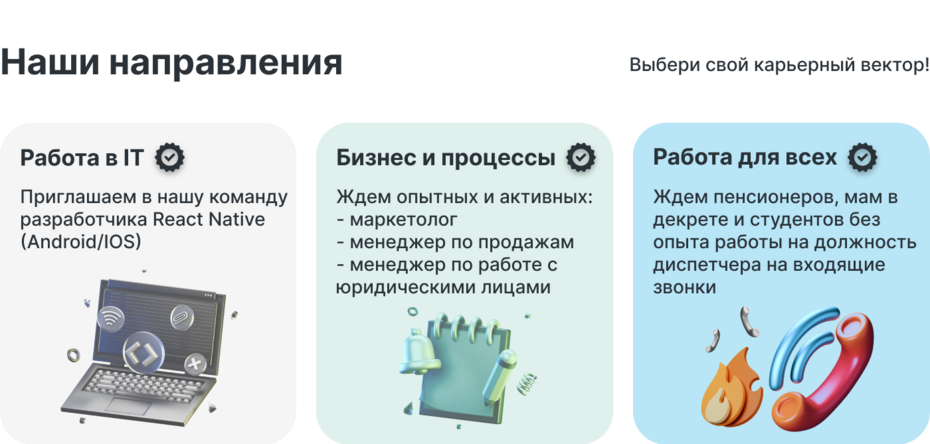 Наши направления

Выбери свой карьерный вектор!

Работа в IT

Приглашаем в нашу команду разработчика React Native (Android/IOS)

Бизнес и процессы

Ждем опытных и активных:
- маркетолог
- менеджер по продажам
- менеджер по работе с юридическими лицами

Работа для всех

Ждем пенсионеров, мам в декрете и студентов без опыта работы на должность диспетчера на входящие звонки